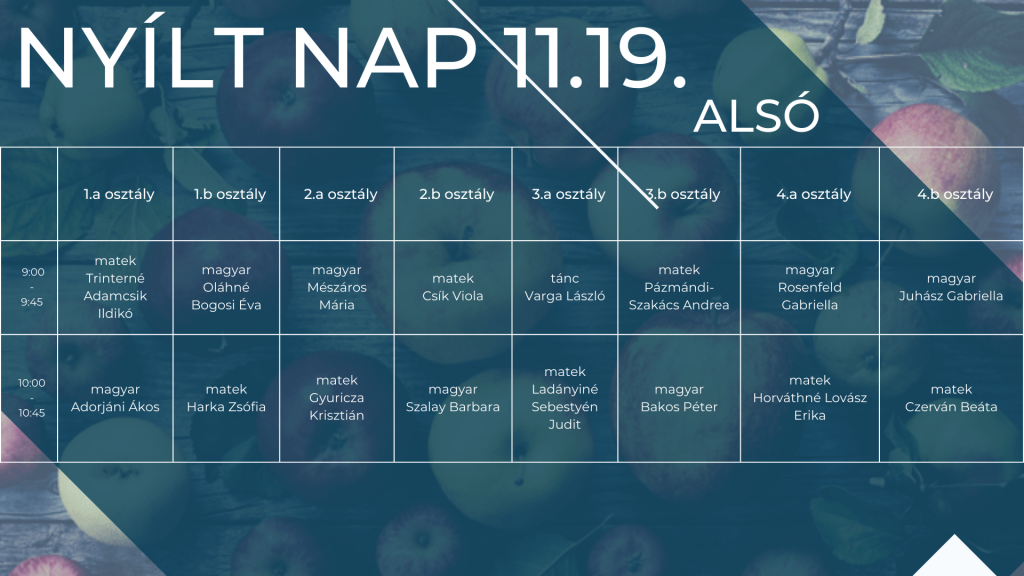 NYÍLT NAP 11.19.

ALSÓ

| | 1.a osztály | 1.b osztály | 2.a osztály | 2.b osztály | 3.a osztály | 3.b osztály | 4.a osztály | 4.b osztály |
|---|---|---|---|---|---|---|---|---|
| 9:00 - 9:45 | matek Trinterné Adamcsik Ildikó | magyar Oláhné Bogosi Éva | magyar Mészáros Mária | matek Csík Viola | tánc Varga László | matek Pázmándi-Szakács Andrea | magyar Rosenfeld Gabriella | magyar Juhász Gabriella |
| 10:00 - 10:45 | magyar Adorjáni Ákos | matek Harka Zsófia | matek Gyuricza Krisztián | magyar Szalay Barbara | matek Ladányiné Sebestyén Judit | magyar Bakos Péter | matek Horváthné Lovász Erika | matek Czerván Beáta |